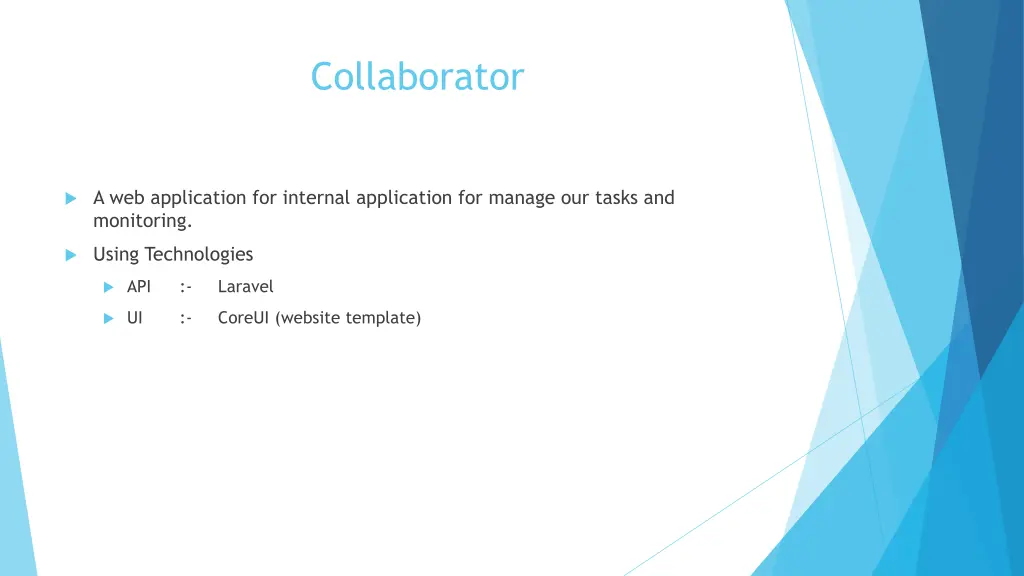 Collaborator

A web application for internal application for manage our tasks and monitoring.

Using Technologies

API :- Laravel

UI :- CoreUI (website template)